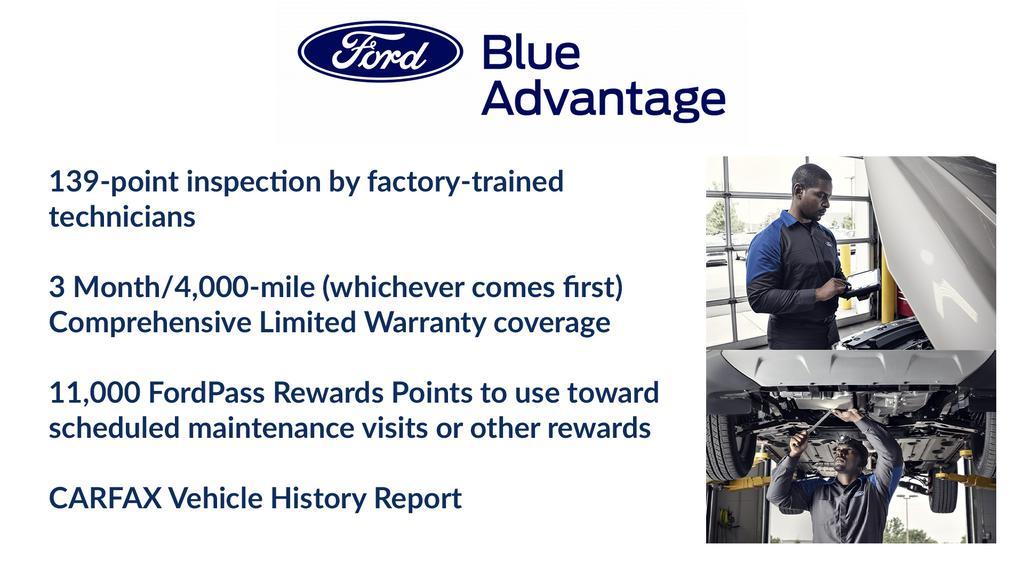 Ford Blue Advantage

139-point inspection by factory-trained technicians

3 Month/4,000-mile (whichever comes first) Comprehensive Limited Warranty coverage

11,000 FordPass Rewards Points to use toward scheduled maintenance visits or other rewards

CARFAX Vehicle History Report